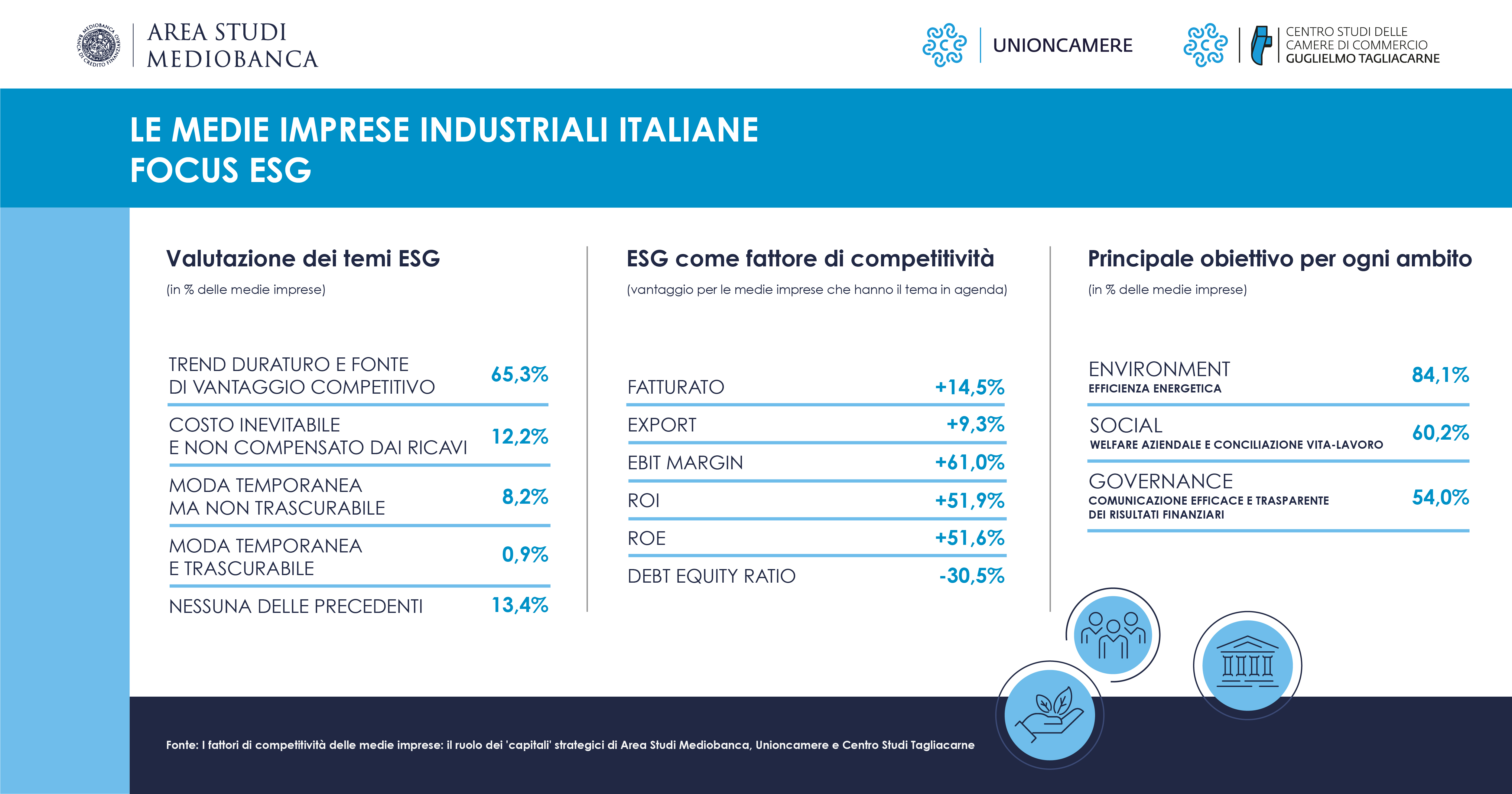 MEDIOBANCA BANCA DI CREDITO FINANZIARIO

AREA STUDI MEDIOBANCA

UNIONCAMERE

CENTRO STUDI DELLE CAMERE DI COMMERCIO GUGLIELMO TAGLIACARNE

LE MEDIE IMPRESE INDUSTRIALI ITALIANE
FOCUS ESG

Valutazione dei temi ESG
(in % delle medie imprese)

| | |
|---|---|
| TREND DURATURO E FONTE DI VANTAGGIO COMPETITIVO | 65,3% |
| COSTO INEVITABILE E NON COMPENSATO DAI RICAVI | 12,2% |
| MODA TEMPORANEA MA NON TRASCURABILE | 8,2% |
| MODA TEMPORANEA E TRASCURABILE | 0,9% |
| NESSUNA DELLE PRECEDENTI | 13,4% |

ESG come fattore di competitività
(vantaggio per le medie imprese che hanno il tema in agenda)

| | |
|---|---|
| FATTURATO | +14,5% |
| EXPORT | +9,3% |
| EBIT MARGIN | +61,0% |
| ROI | +51,9% |
| ROE | +51,6% |
| DEBT EQUITY RATIO | -30,5% |

Principale obiettivo per ogni ambito
(in % delle medie imprese)

| | |
|---|---|
| ENVIRONMENT EFFICIENZA ENERGETICA | 84,1% |
| SOCIAL WELFARE AZIENDALE E CONCILIAZIONE VITA-LAVORO | 60,2% |
| GOVERNANCE COMUNICAZIONE EFFICACE E TRASPARENTE DEI RISULTATI FINANZIARI | 54,0% |

Fonte: I fattori di competitività delle medie imprese: il ruolo dei 'capitali' strategici di Area Studi Mediobanca, Unioncamere e Centro Studi Tagliacarne